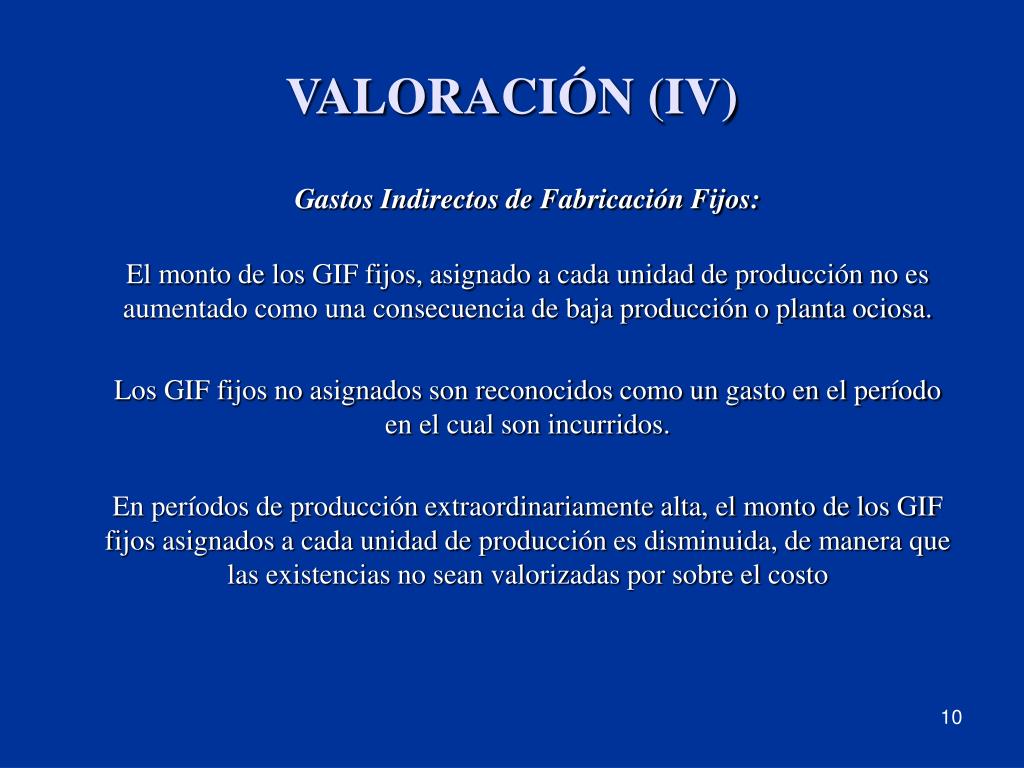 VALORACIÓN (IV)

Gastos Indirectos de Fabricación Fijos:

El monto de los GIF fijos, asignado a cada unidad de producción no es aumentado como una consecuencia de baja producción o planta ociosa.

Los GIF fijos no asignados son reconocidos como un gasto en el período en el cual son incurridos.

En períodos de producción extraordinariamente alta, el monto de los GIF fijos asignados a cada unidad de producción es disminuida, de manera que las existencias no sean valorizadas por sobre el costo

10